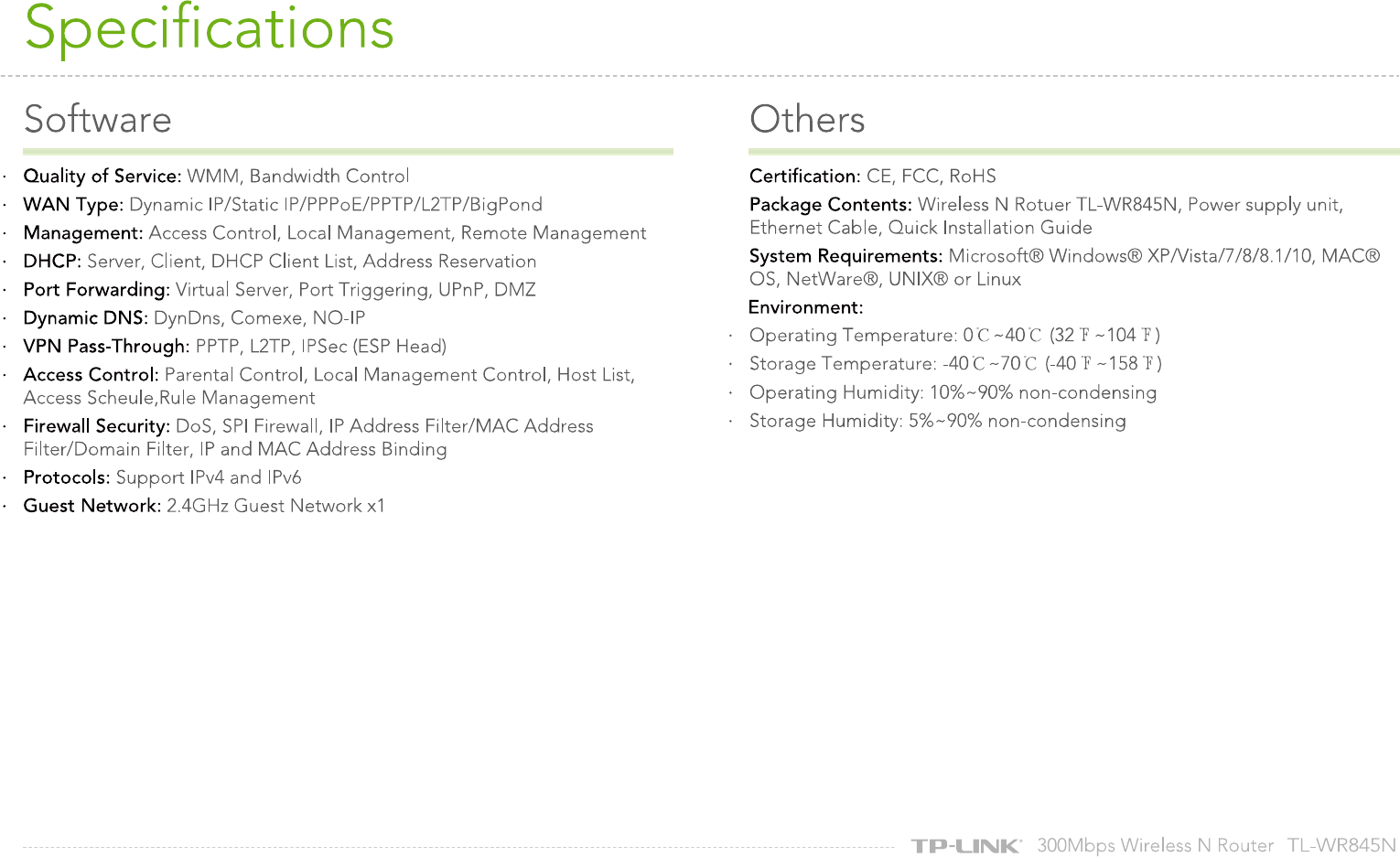 Specifications

Software

· Quality of Service: WMM, Bandwidth Control
· WAN Type: Dynamic IP/Static IP/PPPoE/PPTP/L2TP/BigPond
· Management: Access Control, Local Management, Remote Management
· DHCP: Server, Client, DHCP Client List, Address Reservation
· Port Forwarding: Virtual Server, Port Triggering, UPnP, DMZ
· Dynamic DNS: DynDns, Comexe, NO-IP
· VPN Pass-Through: PPTP, L2TP, IPSec (ESP Head)
· Access Control: Parental Control, Local Management Control, Host List, Access Scheule,Rule Management
· Firewall Security: DoS, SPI Firewall, IP Address Filter/MAC Address Filter/Domain Filter, IP and MAC Address Binding
· Protocols: Support IPv4 and IPv6
· Guest Network: 2.4GHz Guest Network x1

Others

Certification: CE, FCC, RoHS
Package Contents: Wireless N Rotuer TL-WR845N, Power supply unit, Ethernet Cable, Quick Installation Guide
System Requirements: Microsoft® Windows® XP/Vista/7/8/8.1/10, MAC® OS, NetWare®, UNIX® or Linux
Environment:
· Operating Temperature: 0℃~40℃ (32℉~104℉)
· Storage Temperature: -40℃~70℃ (-40℉~158℉)
· Operating Humidity: 10%~90% non-condensing
· Storage Humidity: 5%~90% non-condensing

TP-LINK 300Mbps Wireless N Router TL-WR845N